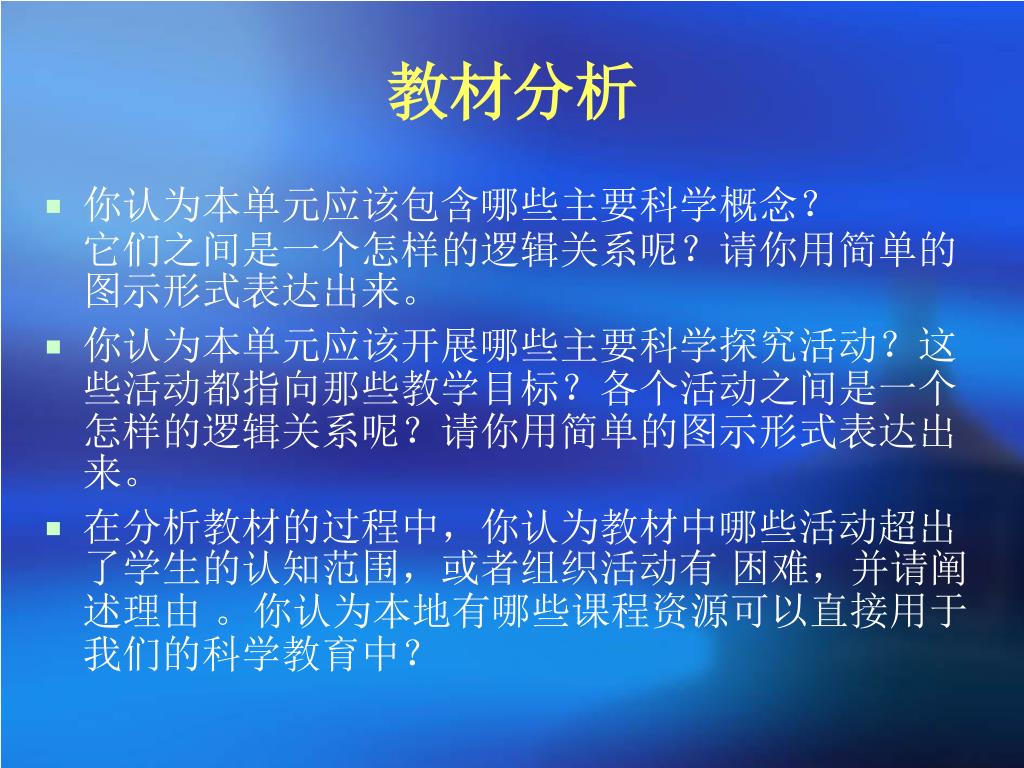 教材分析

▪ 你认为本单元应该包含哪些主要科学概念？
它们之间是一个怎样的逻辑关系呢？请你用简单的图示形式表达出来。

▪ 你认为本单元应该开展哪些主要科学探究活动？这些活动都指向那些教学目标？各个活动之间是一个怎样的逻辑关系呢？请你用简单的图示形式表达出来。

▪ 在分析教材的过程中，你认为教材中哪些活动超出了学生的认知范围，或者组织活动有 困难，并请阐述理由 。你认为本地有哪些课程资源可以直接用于我们的科学教育中？